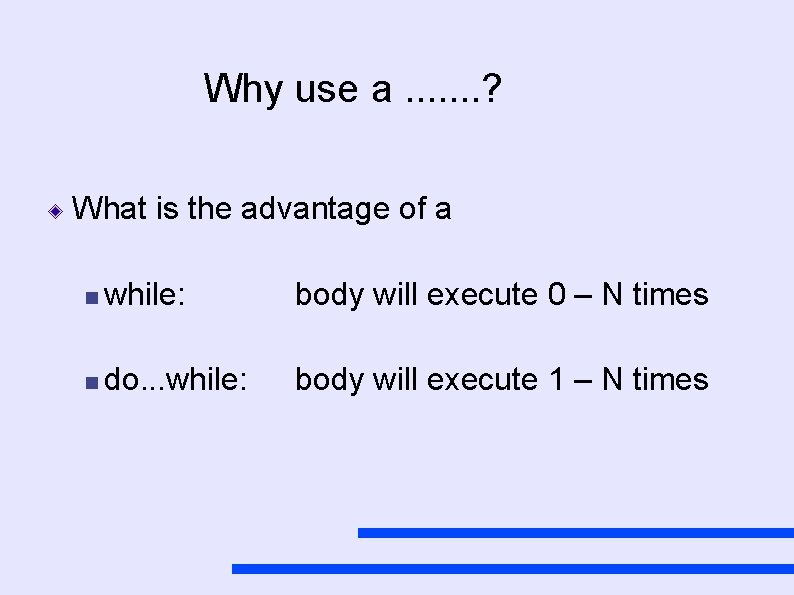 Why use a .......?

What is the advantage of a

while: body will execute 0 – N times

do...while: body will execute 1 – N times